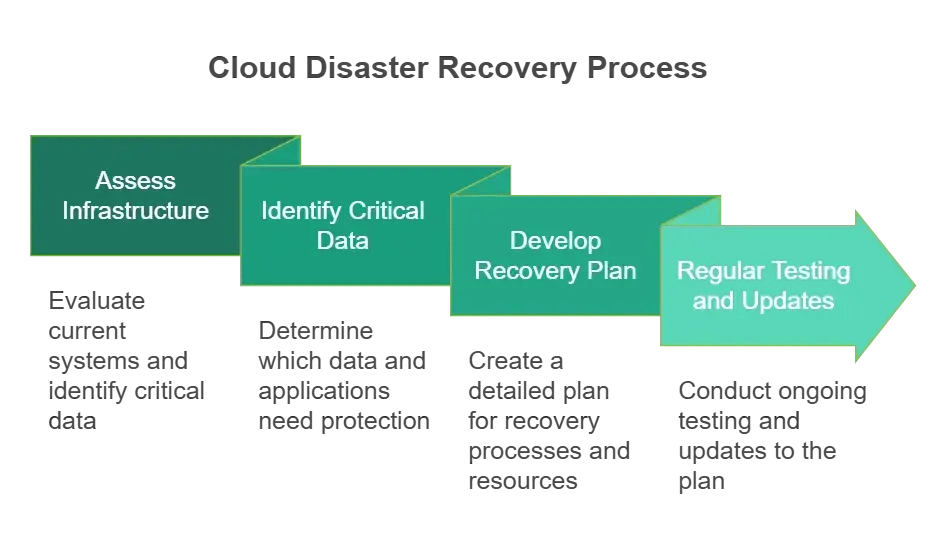 Cloud Disaster Recovery Process

Assess Infrastructure

Evaluate current systems and identify critical data

Identify Critical Data

Determine which data and applications need protection

Develop Recovery Plan

Create a detailed plan for recovery processes and resources

Regular Testing and Updates

Conduct ongoing testing and updates to the plan